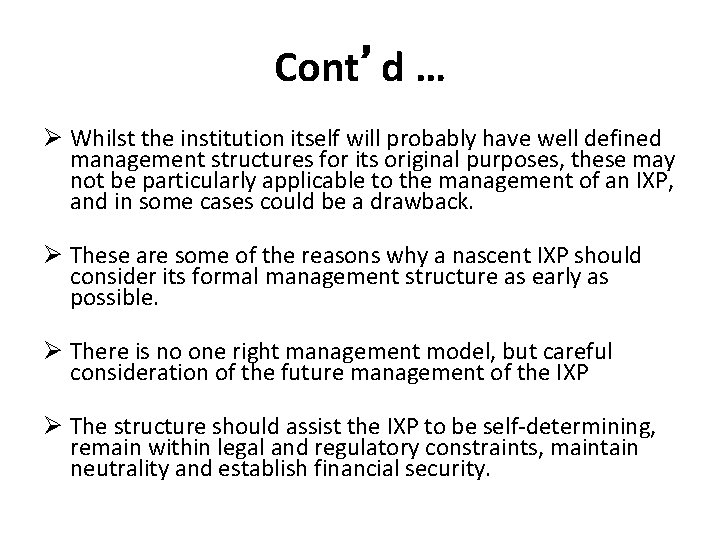 Cont’d …

➢ Whilst the institution itself will probably have well defined management structures for its original purposes, these may not be particularly applicable to the management of an IXP, and in some cases could be a drawback.

➢ These are some of the reasons why a nascent IXP should consider its formal management structure as early as possible.

➢ There is no one right management model, but careful consideration of the future management of the IXP

➢ The structure should assist the IXP to be self-determining, remain within legal and regulatory constraints, maintain neutrality and establish financial security.